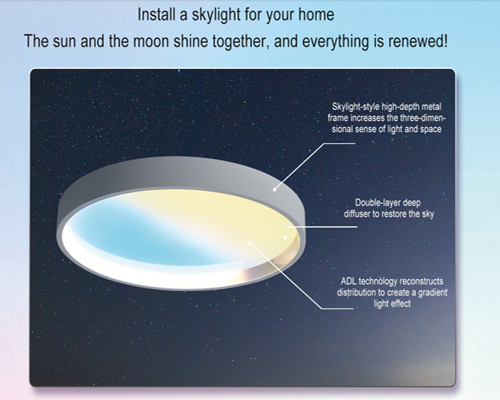 Install a skylight for your home

The sun and the moon shine together, and everything is renewed!

Skylight-style high-depth metal frame increases the three-dimensional sense of light and space

Double-layer deep diffuser to restore the sky

ADL technology reconstructs distribution to create a gradient light effect